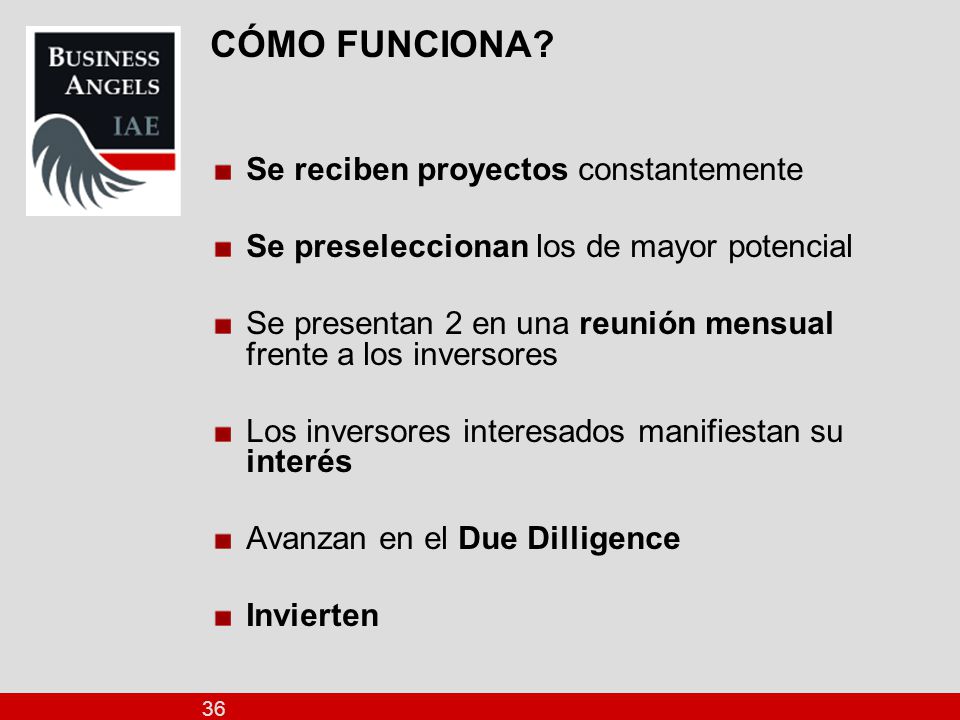 BUSINESS
ANGELS
IAE

CÓMO FUNCIONA?

■ Se reciben proyectos constantemente

■ Se preseleccionan los de mayor potencial

■ Se presentan 2 en una reunión mensual frente a los inversores

■ Los inversores interesados manifiestan su interés

■ Avanzan en el Due Dilligence

■ Invierten

36